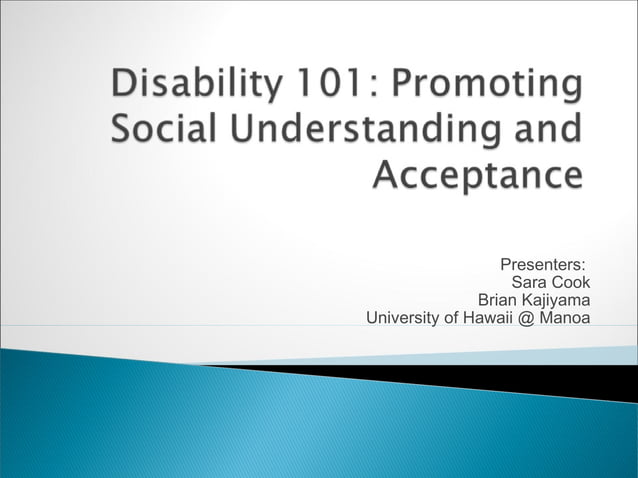 Disability 101: Promoting Social Understanding and Acceptance

Presenters:
Sara Cook
Brian Kajiyama
University of Hawaii @ Manoa